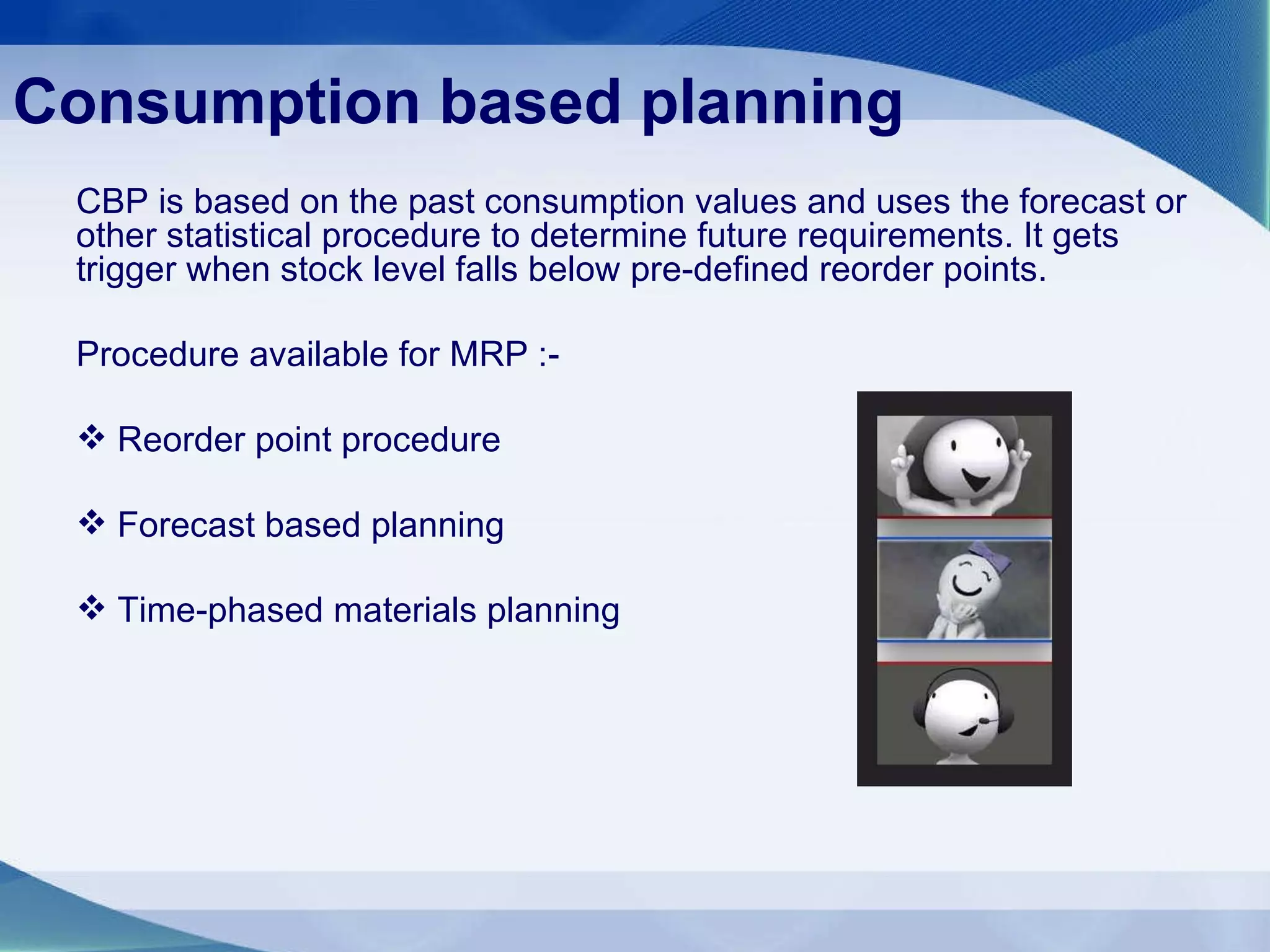 Consumption based planning

CBP is based on the past consumption values and uses the forecast or other statistical procedure to determine future requirements. It gets trigger when stock level falls below pre-defined reorder points.

Procedure available for MRP :-

❖ Reorder point procedure

❖ Forecast based planning

❖ Time-phased materials planning